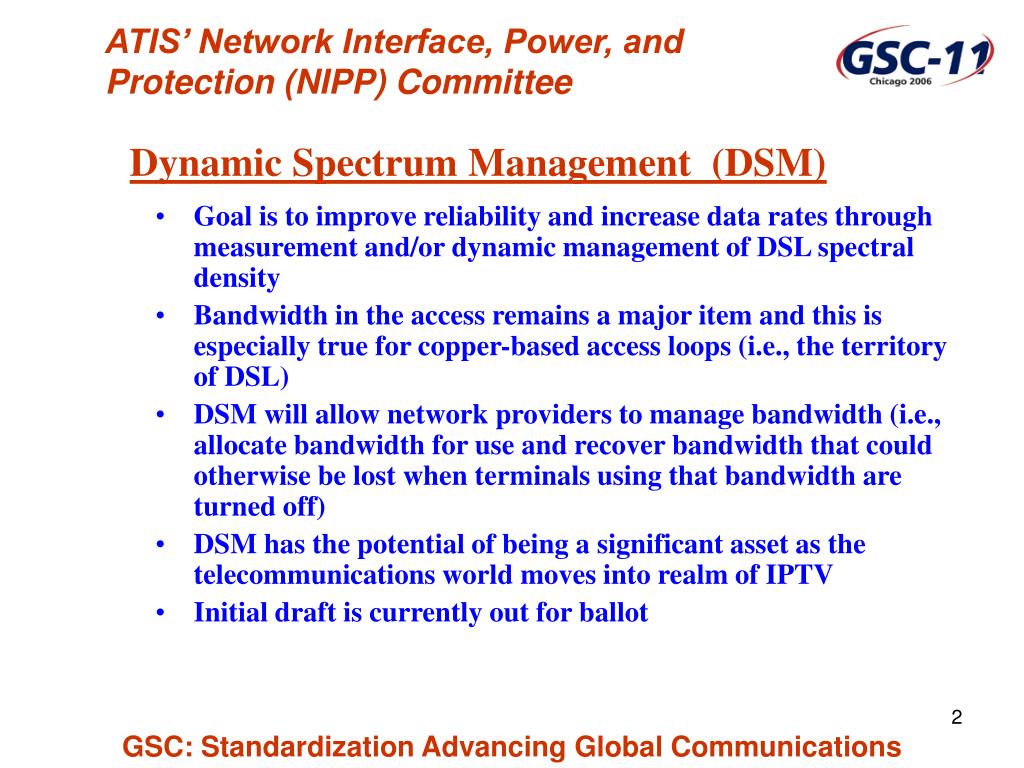 ATIS' Network Interface, Power, and Protection (NIPP) Committee

GSC-11
Chicago 2006

Dynamic Spectrum Management (DSM)

• Goal is to improve reliability and increase data rates through measurement and/or dynamic management of DSL spectral density
• Bandwidth in the access remains a major item and this is especially true for copper-based access loops (i.e., the territory of DSL)
• DSM will allow network providers to manage bandwidth (i.e., allocate bandwidth for use and recover bandwidth that could otherwise be lost when terminals using that bandwidth are turned off)
• DSM has the potential of being a significant asset as the telecommunications world moves into realm of IPTV
• Initial draft is currently out for ballot

2

GSC: Standardization Advancing Global Communications